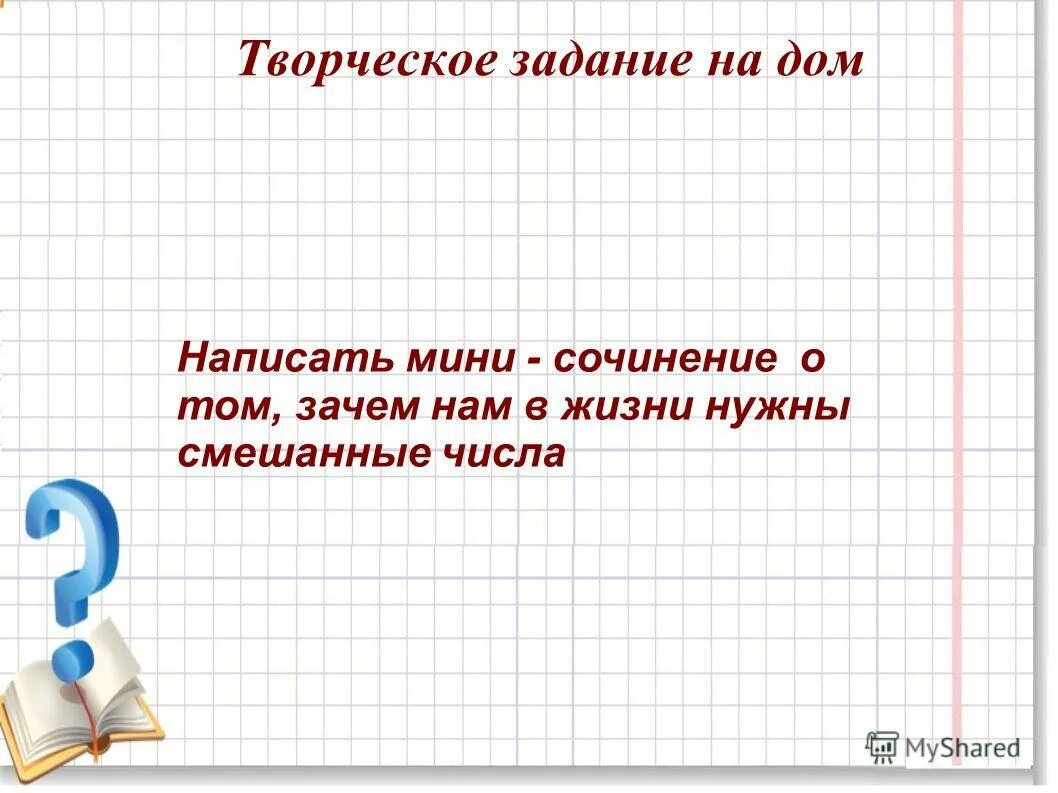 Творческое задание на дом

Написать мини - сочинение о том, зачем нам в жизни нужны смешанные числа

MyShared